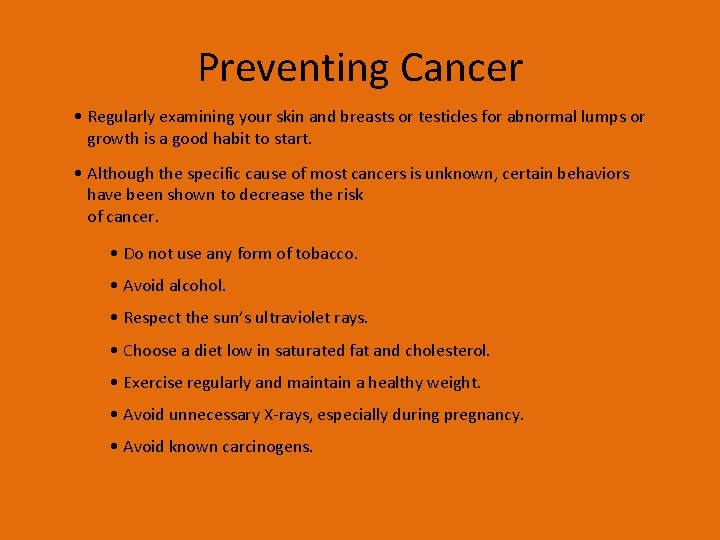 Preventing Cancer

• Regularly examining your skin and breasts or testicles for abnormal lumps or growth is a good habit to start.

• Although the specific cause of most cancers is unknown, certain behaviors have been shown to decrease the risk of cancer.

• Do not use any form of tobacco.

• Avoid alcohol.

• Respect the sun's ultraviolet rays.

• Choose a diet low in saturated fat and cholesterol.

• Exercise regularly and maintain a healthy weight.

• Avoid unnecessary X-rays, especially during pregnancy.

• Avoid known carcinogens.